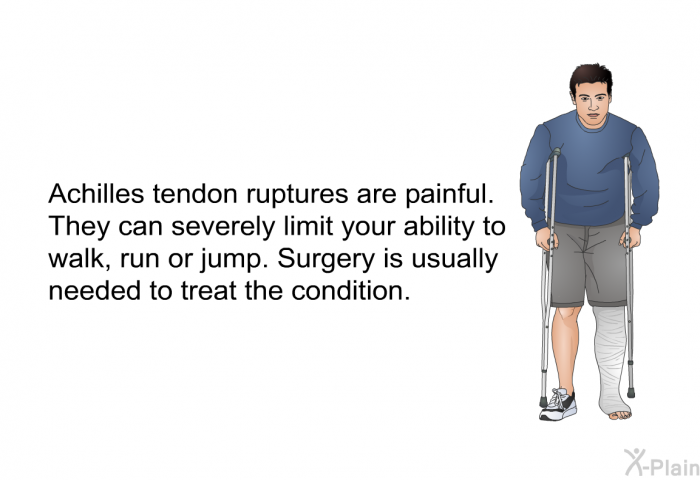 Achilles tendon ruptures are painful. They can severely limit your ability to walk, run or jump. Surgery is usually needed to treat the condition.

X-Plain